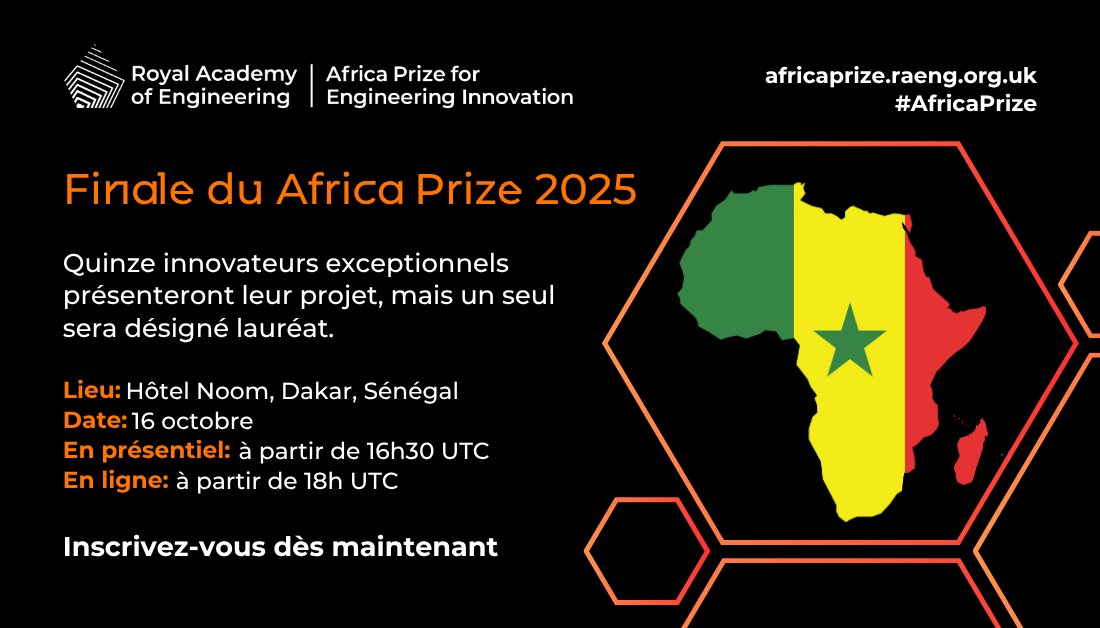 Royal Academy of Engineering | Africa Prize for Engineering Innovation

africaprize.raeng.org.uk
#AfricaPrize

Finale du Africa Prize 2025

Quinze innovateurs exceptionnels présenteront leur projet, mais un seul sera désigné lauréat.

Lieu: Hôtel Noom, Dakar, Sénégal
Date: 16 octobre
En présentiel: à partir de 16h30 UTC
En ligne: à partir de 18h UTC

Inscrivez-vous dès maintenant